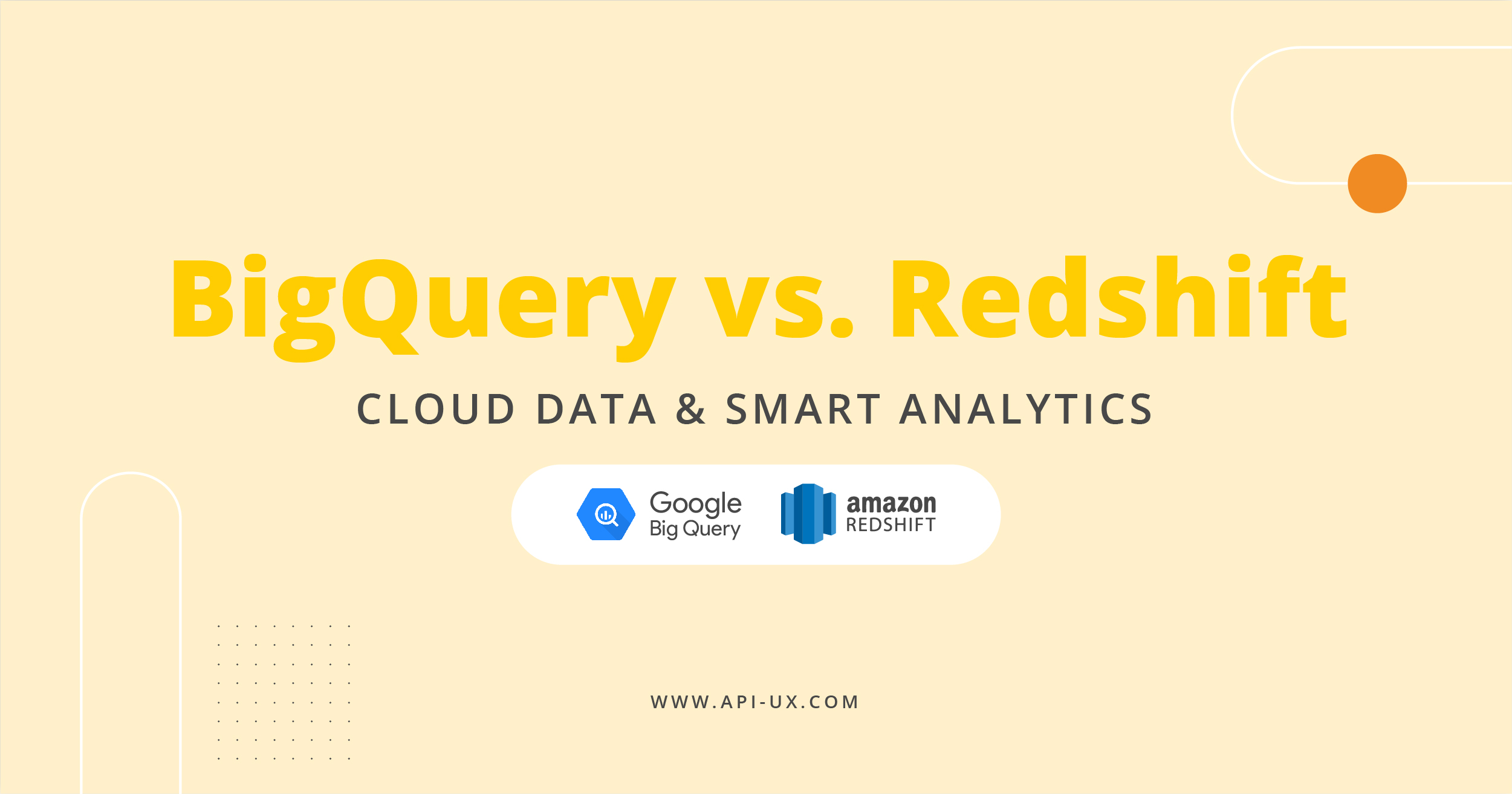 BigQuery vs. Redshift

CLOUD DATA & SMART ANALYTICS

Google
Big Query

amazon
REDSHIFT

WWW.API-UX.COM